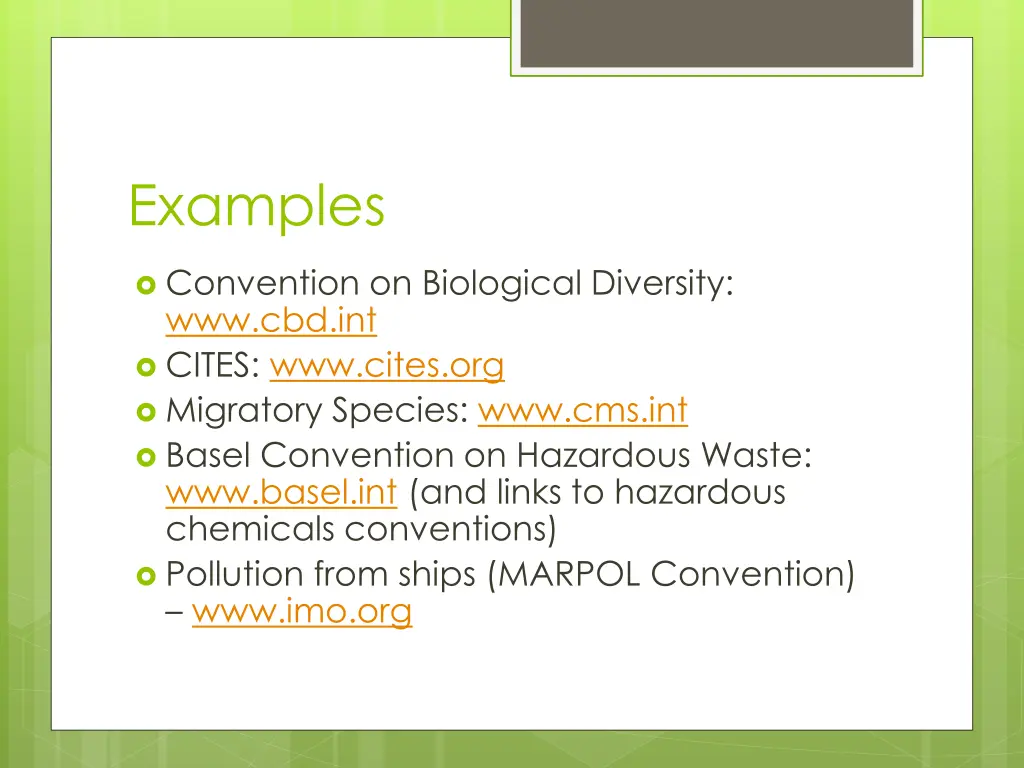 Examples

Convention on Biological Diversity: www.cbd.int
CITES: www.cites.org
Migratory Species: www.cms.int
Basel Convention on Hazardous Waste: www.basel.int (and links to hazardous chemicals conventions)
Pollution from ships (MARPOL Convention) – www.imo.org